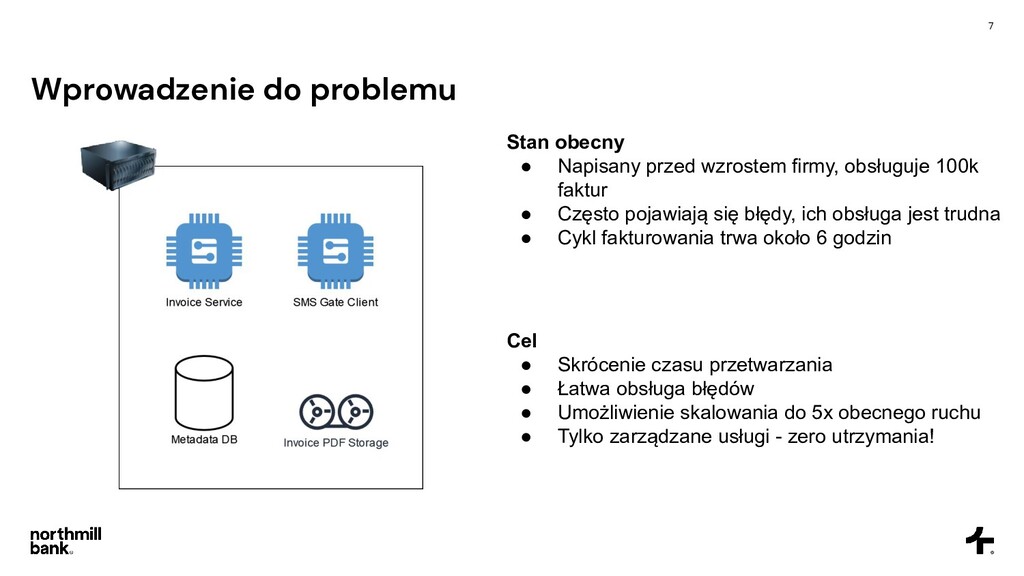 7

Wprowadzenie do problemu

Invoice Service
SMS Gate Client
Metadata DB
Invoice PDF Storage

Stan obecny
● Napisany przed wzrostem firmy, obsługuje 100k faktur
● Często pojawiają się błędy, ich obsługa jest trudna
● Cykl fakturowania trwa około 6 godzin

Cel
● Skrócenie czasu przetwarzania
● Łatwa obsługa błędów
● Umożliwienie skalowania do 5x obecnego ruchu
● Tylko zarządzane usługi - zero utrzymania!

northmill bank